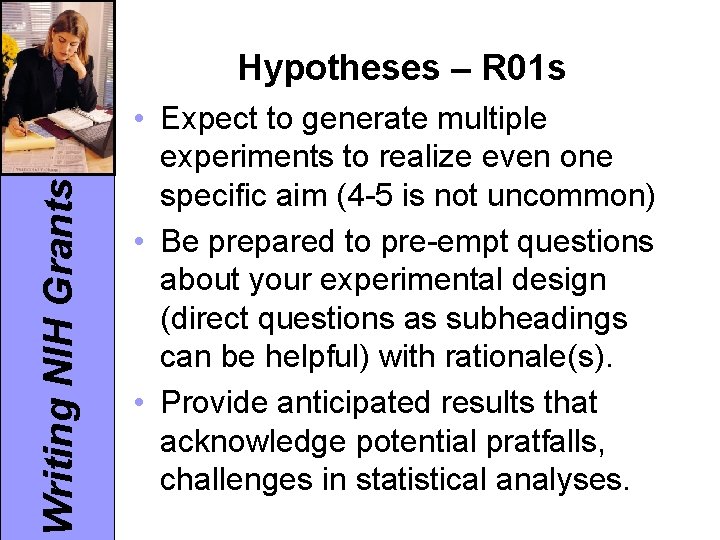 Writing NIH Grants

Hypotheses – R01s

• Expect to generate multiple experiments to realize even one specific aim (4-5 is not uncommon)

• Be prepared to pre-empt questions about your experimental design (direct questions as subheadings can be helpful) with rationale(s).

• Provide anticipated results that acknowledge potential pratfalls, challenges in statistical analyses.